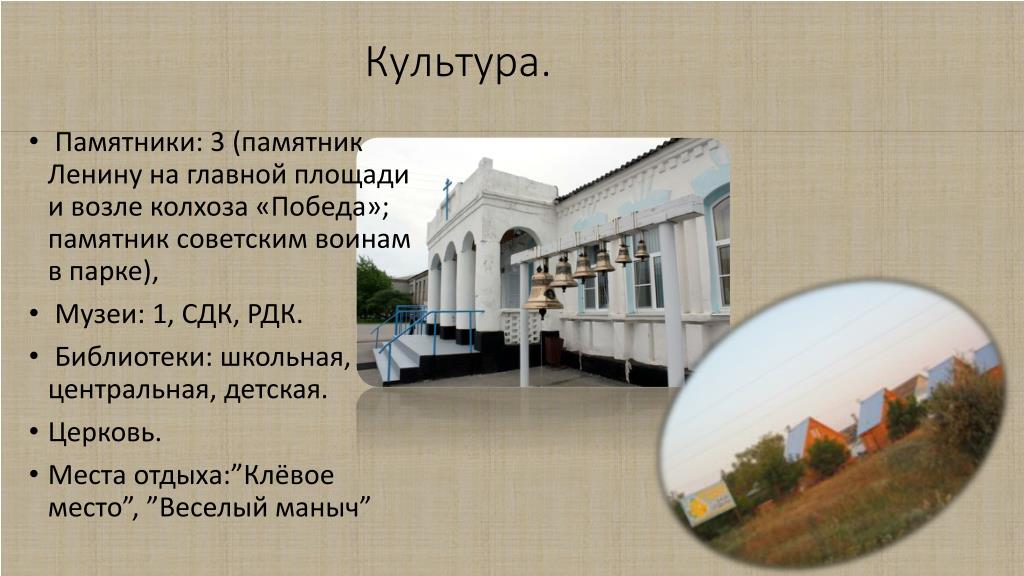 Культура.

• Памятники: 3 (памятник Ленину на главной площади и возле колхоза «Победа»; памятник советским воинам в парке),

• Музеи: 1, СДК, РДК.

• Библиотеки: школьная, центральная, детская.

• Церковь.

• Места отдыха:”Клёвое место”, ”Веселый маныч”